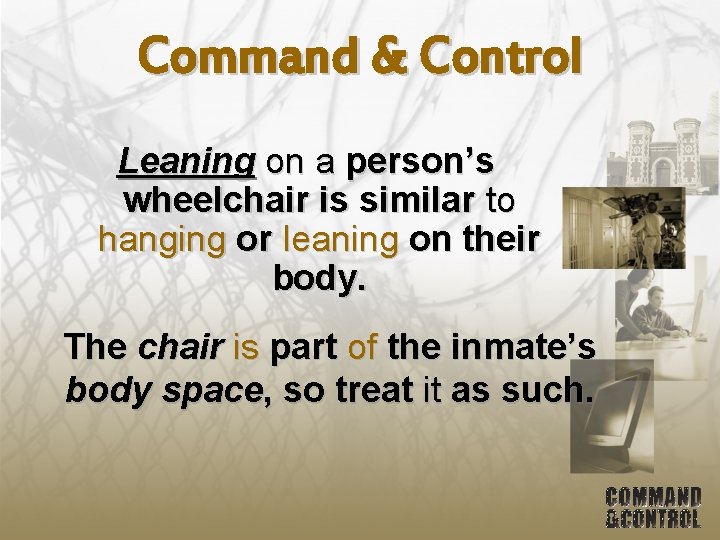 Command & Control

Leaning on a person's wheelchair is similar to hanging or leaning on their body.

The chair is part of the inmate's body space, so treat it as such.

COMMAND &CONTROL